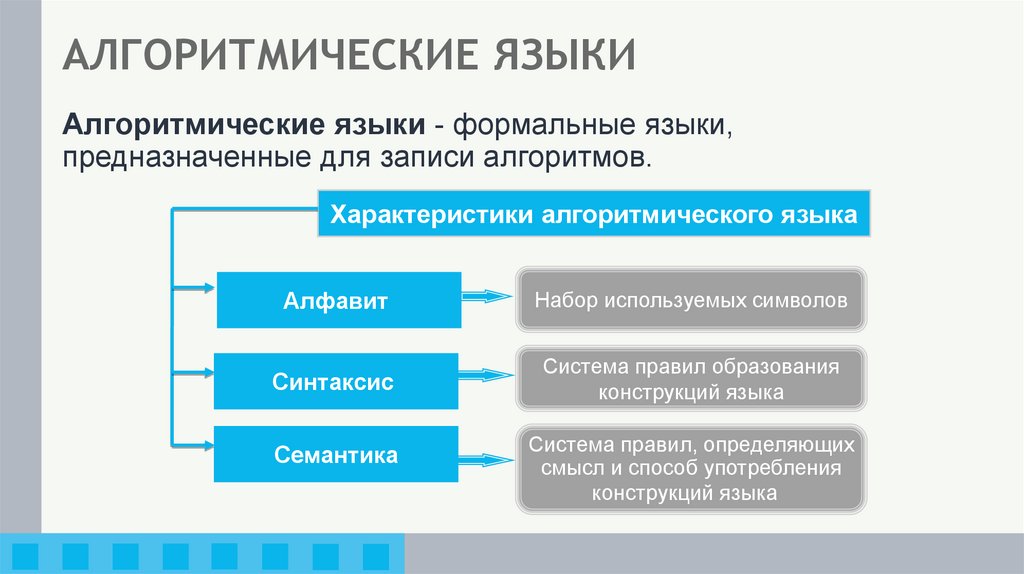 АЛГОРИТМИЧЕСКИЕ ЯЗЫКИ

Алгоритмические языки - формальные языки, предназначенные для записи алгоритмов.

Характеристики алгоритмического языка

Алфавит

Набор используемых символов

Синтаксис

Система правил образования конструкций языка

Семантика

Система правил, определяющих смысл и способ употребления конструкций языка